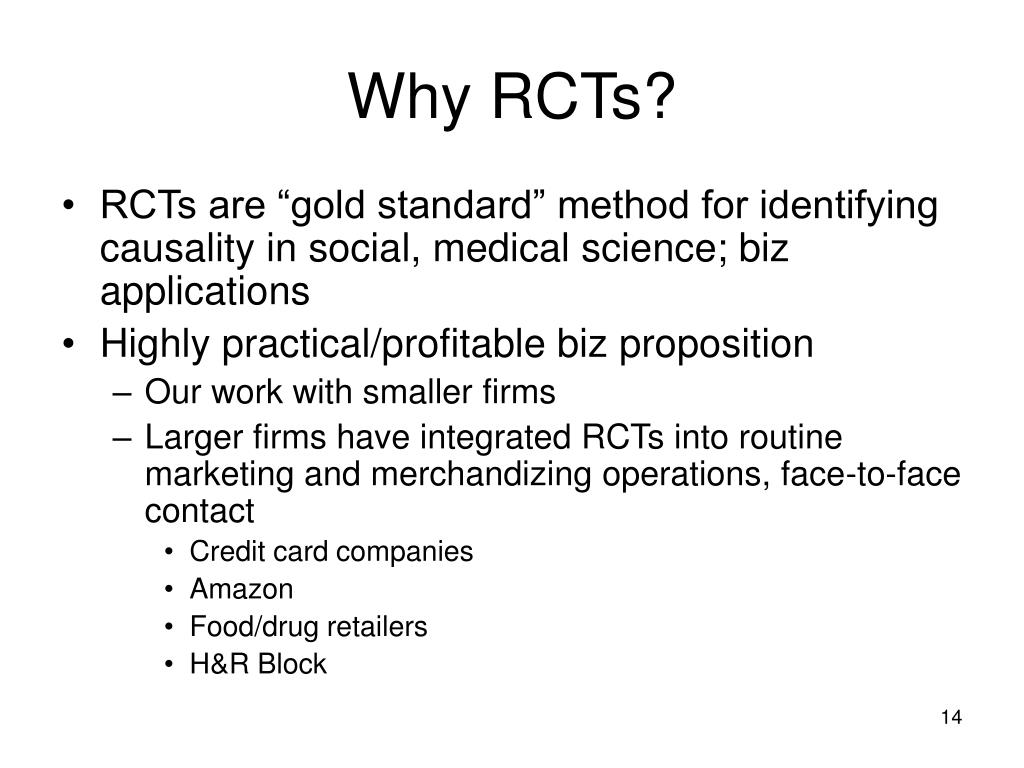 Why RCTs?

• RCTs are “gold standard” method for identifying causality in social, medical science; biz applications
• Highly practical/profitable biz proposition
– Our work with smaller firms
– Larger firms have integrated RCTs into routine marketing and merchandizing operations, face-to-face contact
• Credit card companies
• Amazon
• Food/drug retailers
• H&R Block

14